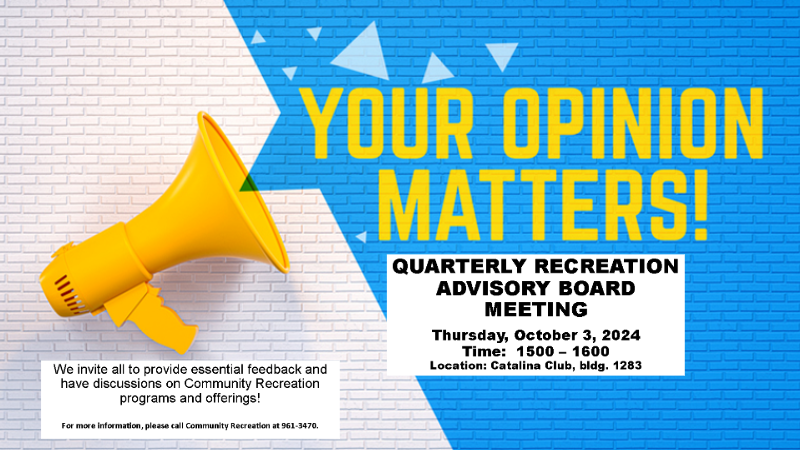 YOUR OPINION MATTERS!

QUARTERLY RECREATION ADVISORY BOARD MEETING

Thursday, October 3, 2024
Time: 1500 – 1600
Location: Catalina Club, bldg. 1283

We invite all to provide essential feedback and have discussions on Community Recreation programs and offerings!

For more information, please call Community Recreation at 961-3470.